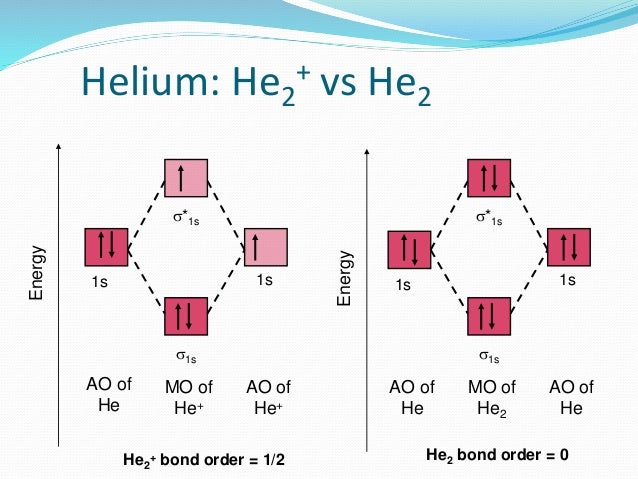 Helium: $He_2^+$ vs $He_2$

Energy

$\sigma^*_{1s}$

1s

1s

$\sigma_{1s}$

AO of He

MO of $He^+$

AO of $He^+$

$He_2^+$ bond order = 1/2

Energy

$\sigma^*_{1s}$

1s

1s

$\sigma_{1s}$

AO of He

MO of $He_2$

AO of He

$He_2$ bond order = 0